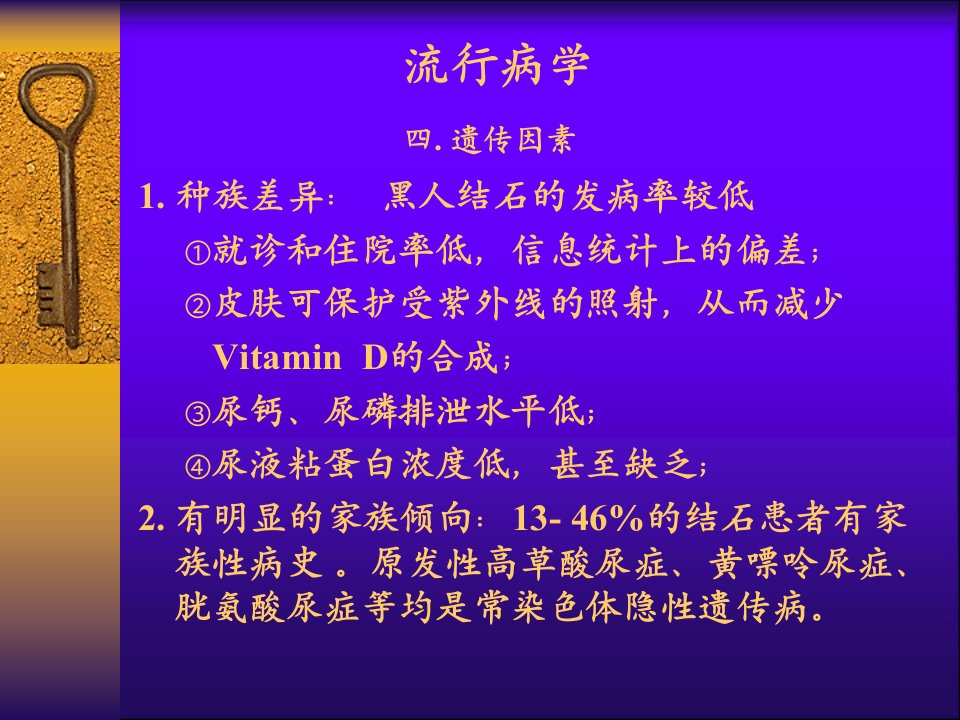 流行病学

四. 遗传因素

1. 种族差异： 黑人结石的发病率较低

①就诊和住院率低，信息统计上的偏差；

②皮肤可保护受紫外线的照射，从而减少 Vitamin D的合成；

③尿钙、尿磷排泄水平低；

④尿液粘蛋白浓度低，甚至缺乏；

2. 有明显的家族倾向：13- 46%的结石患者有家族性病史 。原发性高草酸尿症、黄嘌呤尿症、胱氨酸尿症等均是常染色体隐性遗传病。